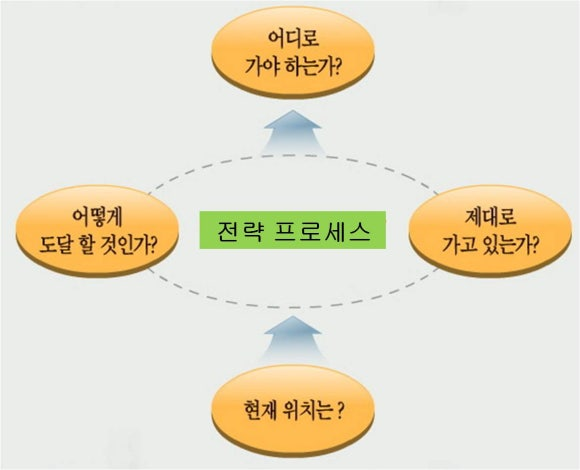 어디로
가야 하는가?

어떻게
도달 할 것인가?

전략 프로세스

제대로
가고 있는가?

현재 위치는 ?